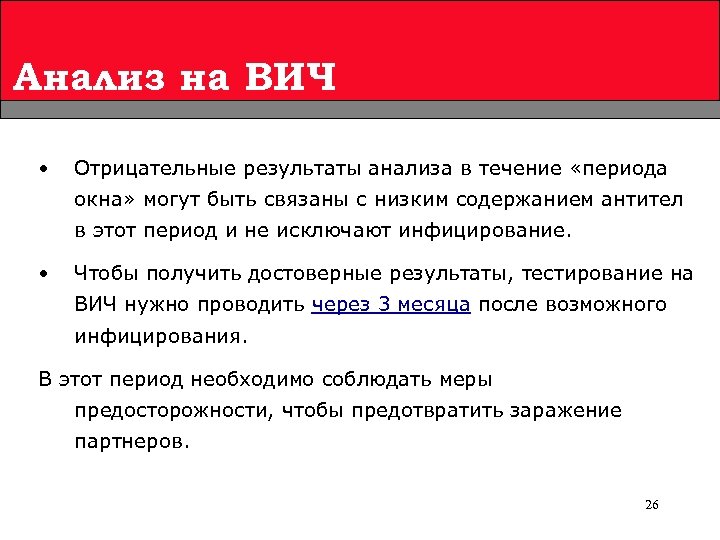 Анализ на ВИЧ

• Отрицательные результаты анализа в течение «периода окна» могут быть связаны с низким содержанием антител в этот период и не исключают инфицирование.

• Чтобы получить достоверные результаты, тестирование на ВИЧ нужно проводить через 3 месяца после возможного инфицирования.

В этот период необходимо соблюдать меры предосторожности, чтобы предотвратить заражение партнеров.

26